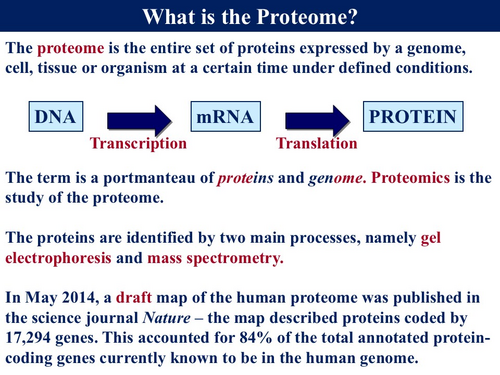 What is the Proteome?

The proteome is the entire set of proteins expressed by a genome, cell, tissue or organism at a certain time under defined conditions.

DNA

Transcription

mRNA

Translation

PROTEIN

The term is a portmanteau of proteins and genome. Proteomics is the study of the proteome.

The proteins are identified by two main processes, namely gel electrophoresis and mass spectrometry.

In May 2014, a draft map of the human proteome was published in the science journal Nature – the map described proteins coded by 17,294 genes. This accounted for 84% of the total annotated protein-coding genes currently known to be in the human genome.